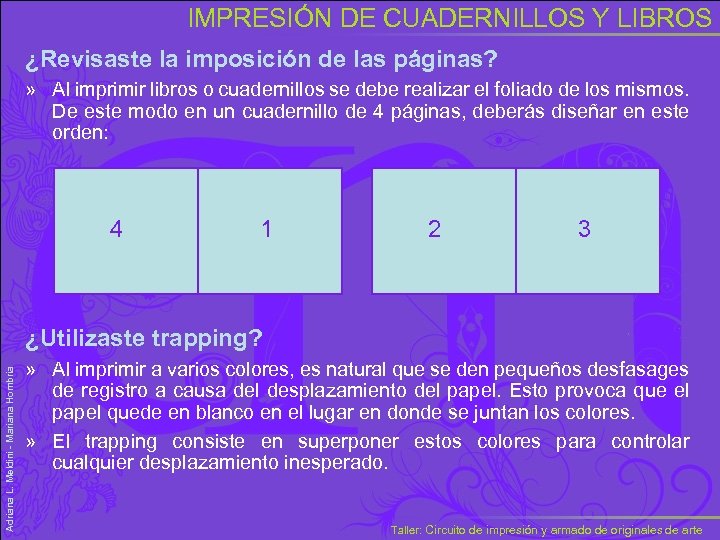 IMPRESIÓN DE CUADERNILLOS Y LIBROS

¿Revisaste la imposición de las páginas?

» Al imprimir libros o cuadernillos se debe realizar el foliado de los mismos. De este modo en un cuadernillo de 4 páginas, deberás diseñar en este orden:

4 1 2 3

¿Utilizaste trapping?

» Al imprimir a varios colores, es natural que se den pequeños desfasages de registro a causa del desplazamiento del papel. Esto provoca que el papel quede en blanco en el lugar en donde se juntan los colores.

» El trapping consiste en superponer estos colores para controlar cualquier desplazamiento inesperado.

Adriana L. Meldini - Mariana Hombria

Taller: Circuito de impresión y armado de originales de arte